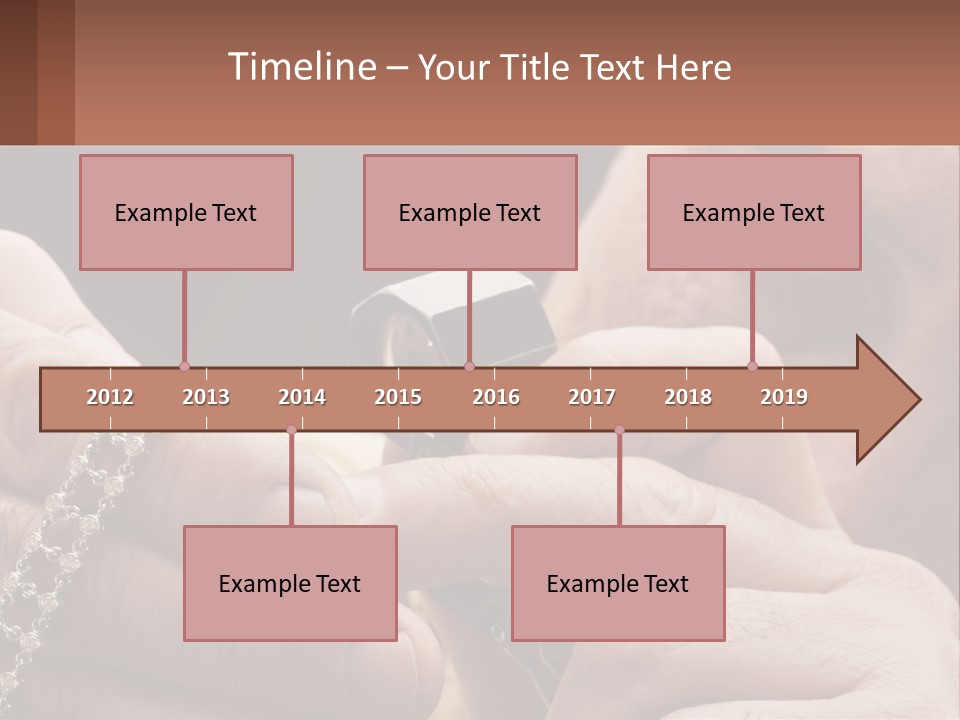 Timeline – Your Title Text Here

Example Text

Example Text

Example Text

2012 2013 2014 2015 2016 2017 2018 2019

Example Text

Example Text